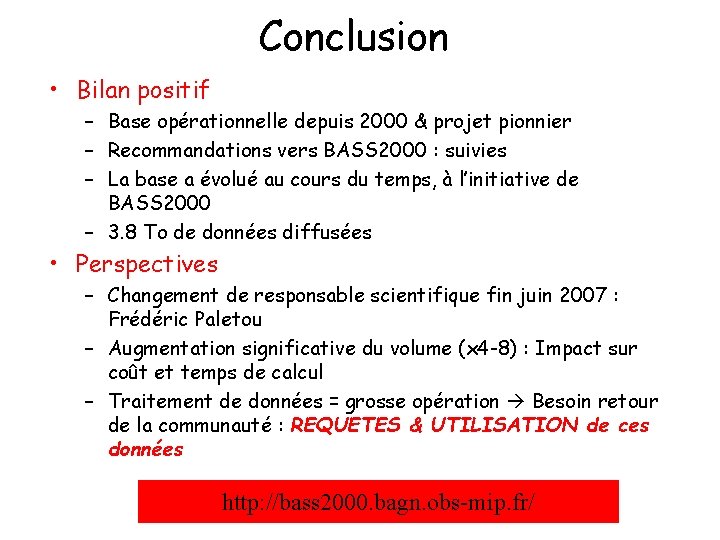 Conclusion

• Bilan positif
– Base opérationnelle depuis 2000 & projet pionnier
– Recommandations vers BASS2000 : suivies
– La base a évolué au cours du temps, à l'initiative de BASS2000
– 3.8 To de données diffusées

• Perspectives
– Changement de responsable scientifique fin juin 2007 : Frédéric Paletou
– Augmentation significative du volume (x4-8) : Impact sur coût et temps de calcul
– Traitement de données = grosse opération → Besoin retour de la communauté : REQUETES & UTILISATION de ces données

http://bass2000.bagn.obs-mip.fr/